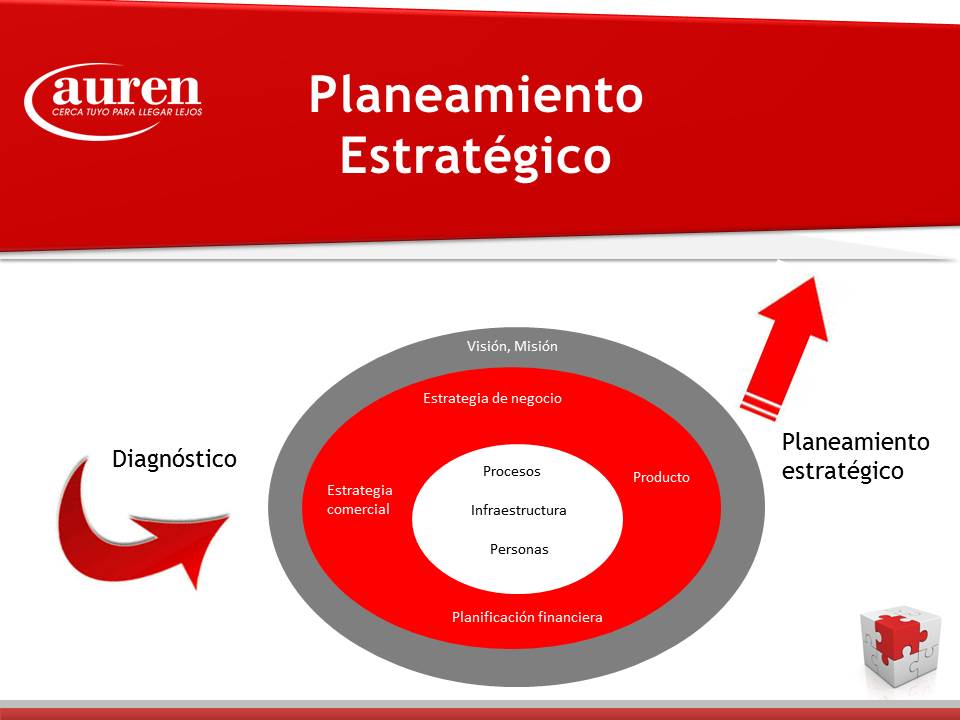 auren
CERCA TUYO PARA LLEGAR LEJOS

Planeamiento Estratégico

Diagnóstico

Visión, Misión

Estrategia de negocio

Estrategia comercial

Producto

Procesos

Infraestructura

Personas

Planificación financiera

Planeamiento estratégico